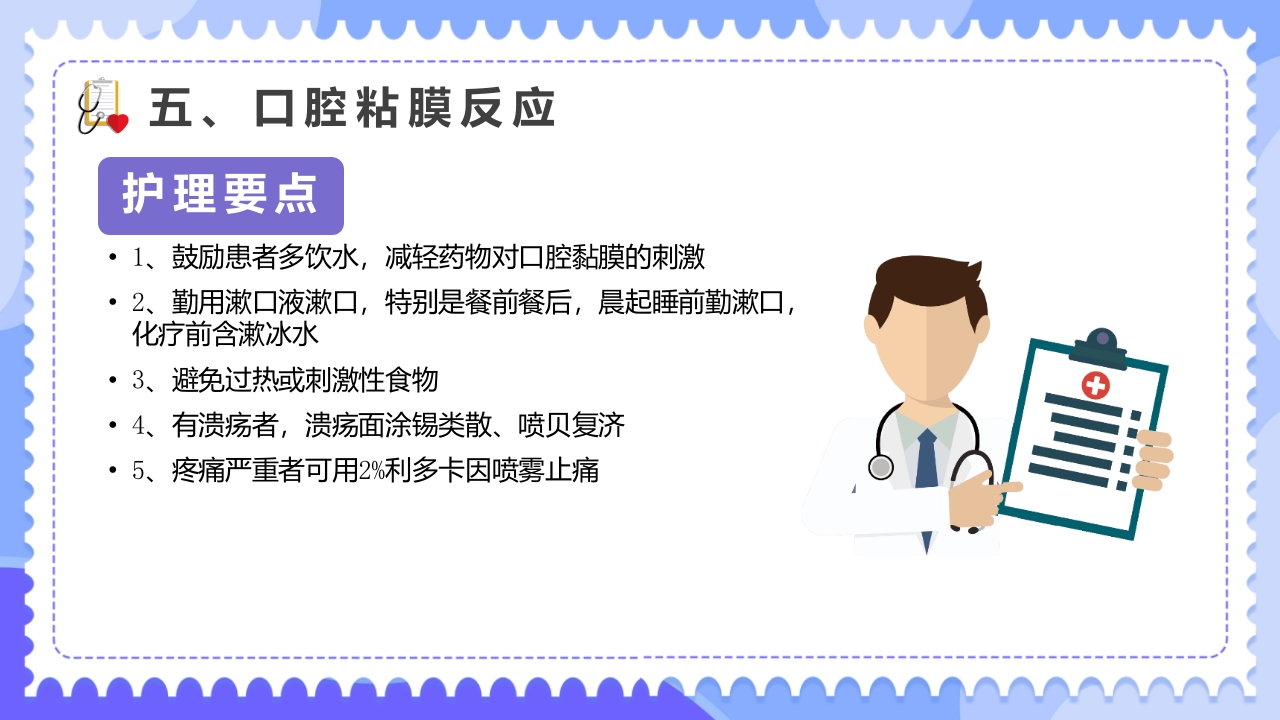 五、口腔粘膜反应

护理要点

• 1、鼓励患者多饮水，减轻药物对口腔黏膜的刺激
• 2、勤用漱口液漱口，特别是餐前餐后，晨起睡前勤漱口，化疗前含漱冰水
• 3、避免过热或刺激性食物
• 4、有溃疡者，溃疡面涂锡类散、喷贝复济
• 5、疼痛严重者可用2%利多卡因喷雾止痛